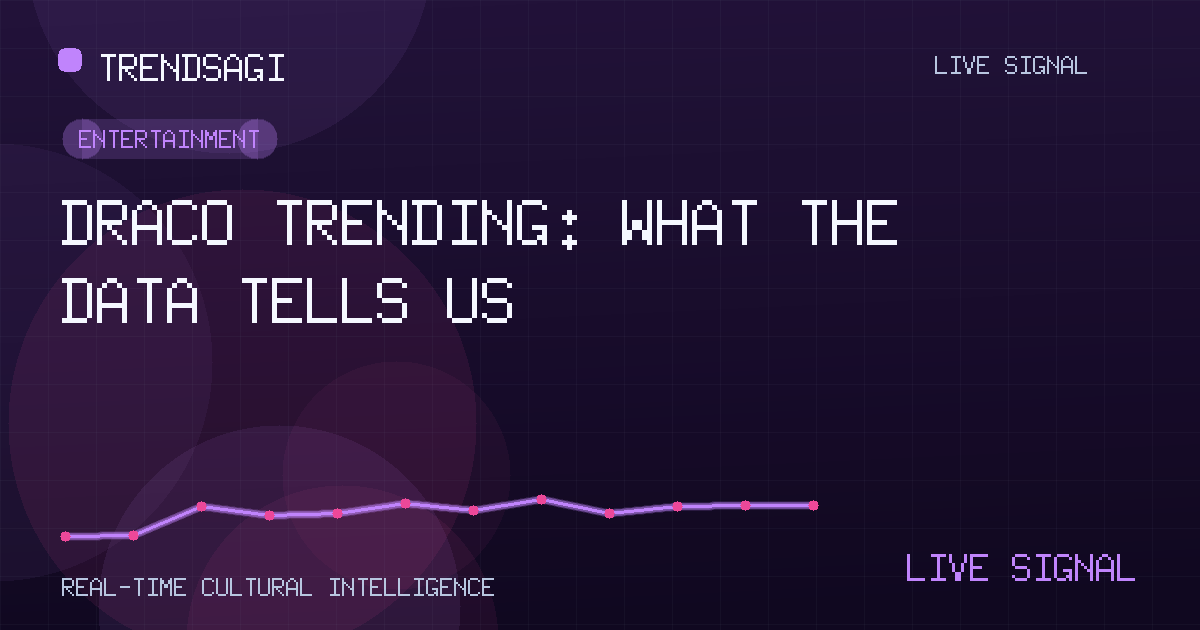 TRENDSAGI

LIVE SIGNAL

ENTERTAINMENT

DRACO TRENDING: WHAT THE DATA TELLS US

REAL-TIME CULTURAL INTELLIGENCE

LIVE SIGNAL